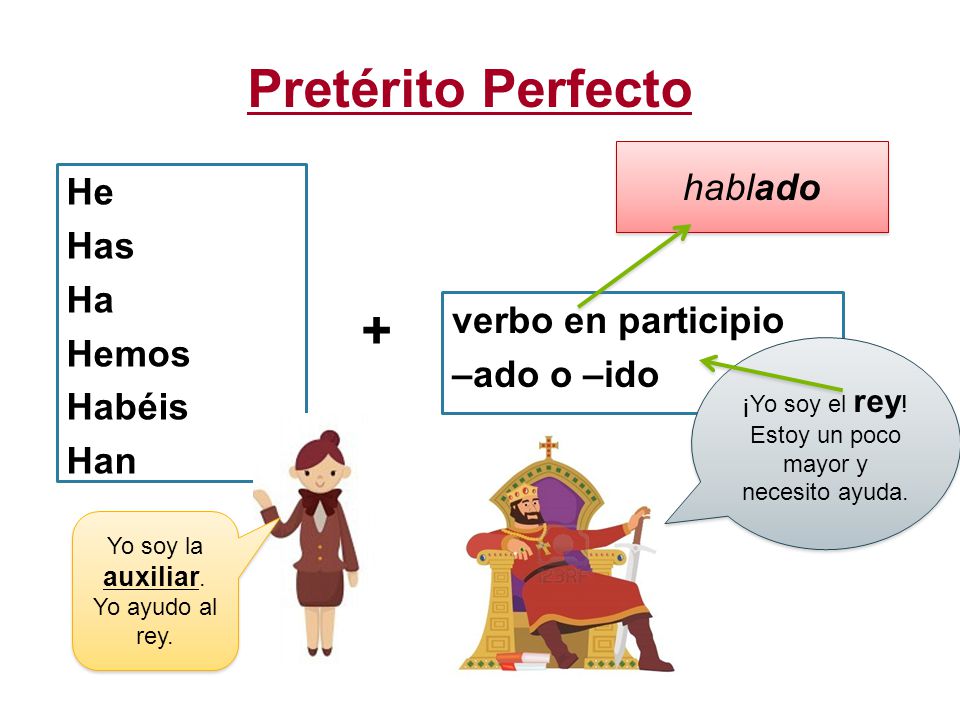 Pretérito Perfecto

He
Has
Ha
Hemos
Habéis
Han

+

hablado

verbo en participio
–ado o –ido

¡Yo soy el rey! Estoy un poco mayor y necesito ayuda.

Yo soy la auxiliar. Yo ayudo al rey.

123RF